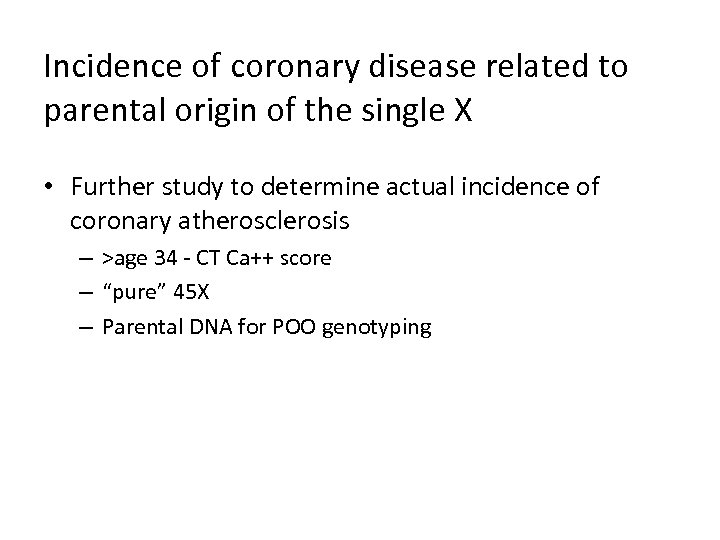 Incidence of coronary disease related to parental origin of the single X

• Further study to determine actual incidence of coronary atherosclerosis
  – >age 34 - CT Ca++ score
  – “pure” 45X
  – Parental DNA for POO genotyping